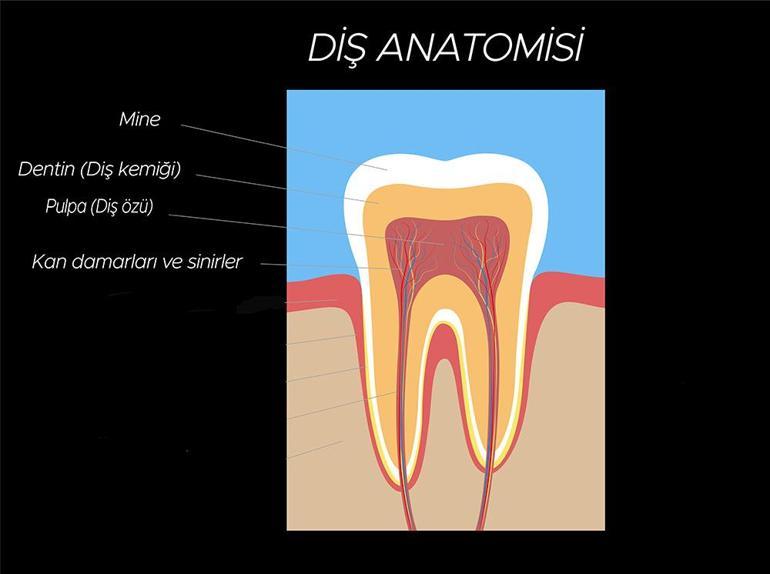 DİŞ ANATOMİSİ

Mine

Dentin (Diş kemiği)

Pulpa (Diş özü)

Kan damarları ve sinirler